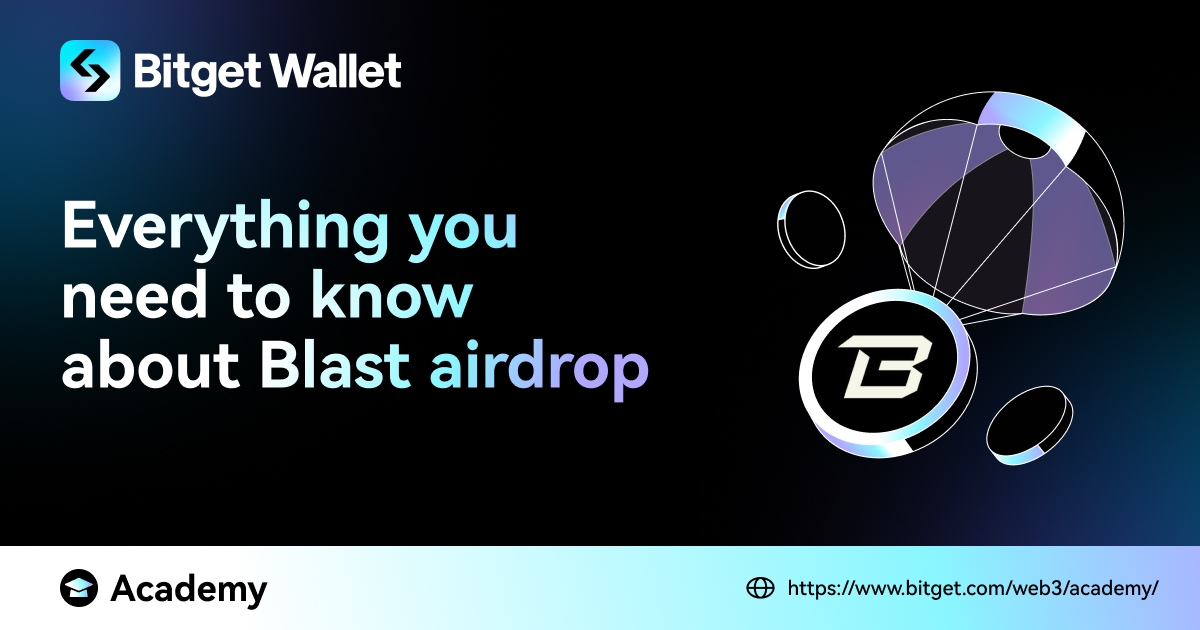 Bitget Wallet

Everything you need to know about Blast airdrop

Academy

https://www.bitget.com/web3/academy/